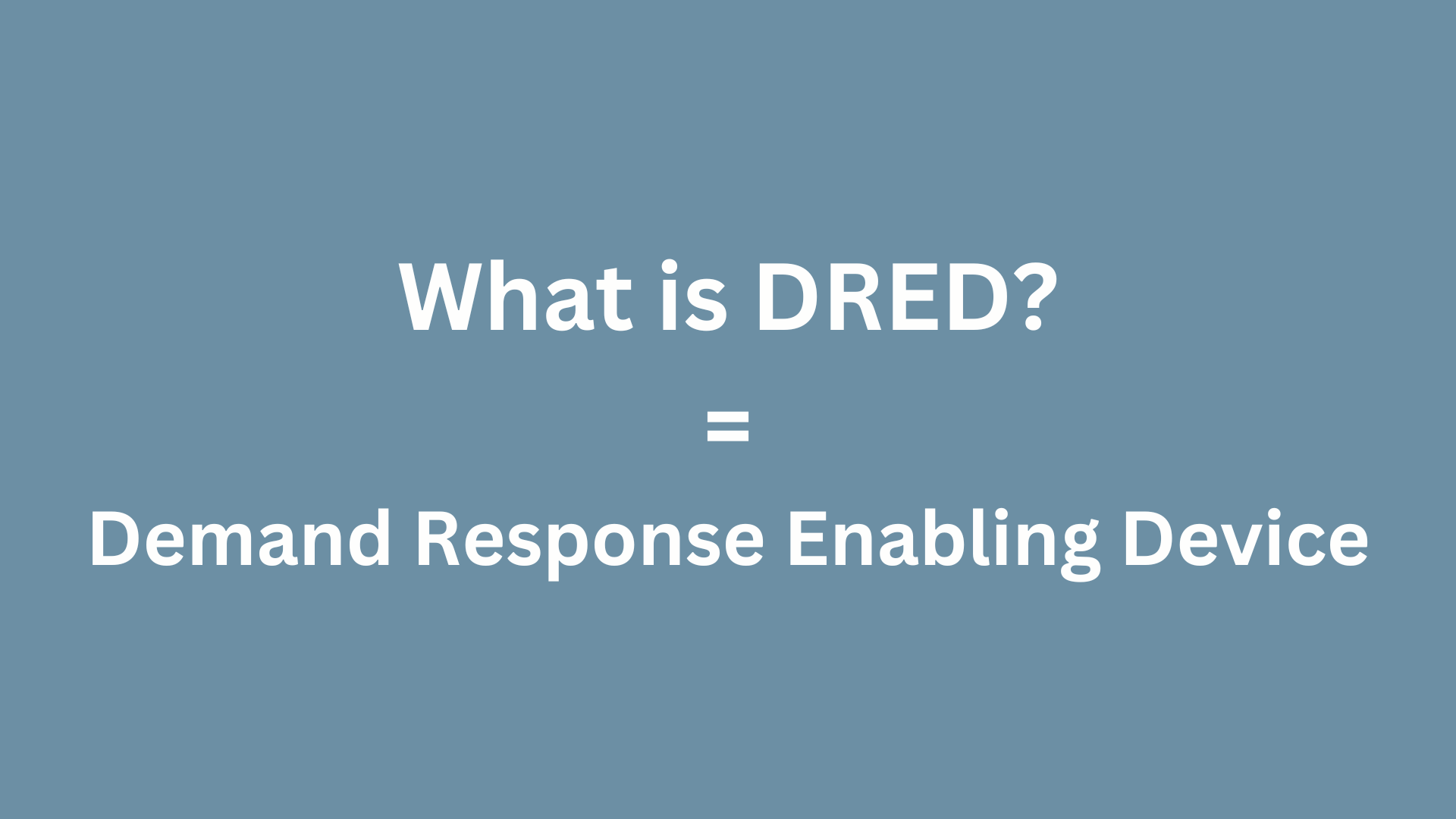 What is DRED?

=

Demand Response Enabling Device